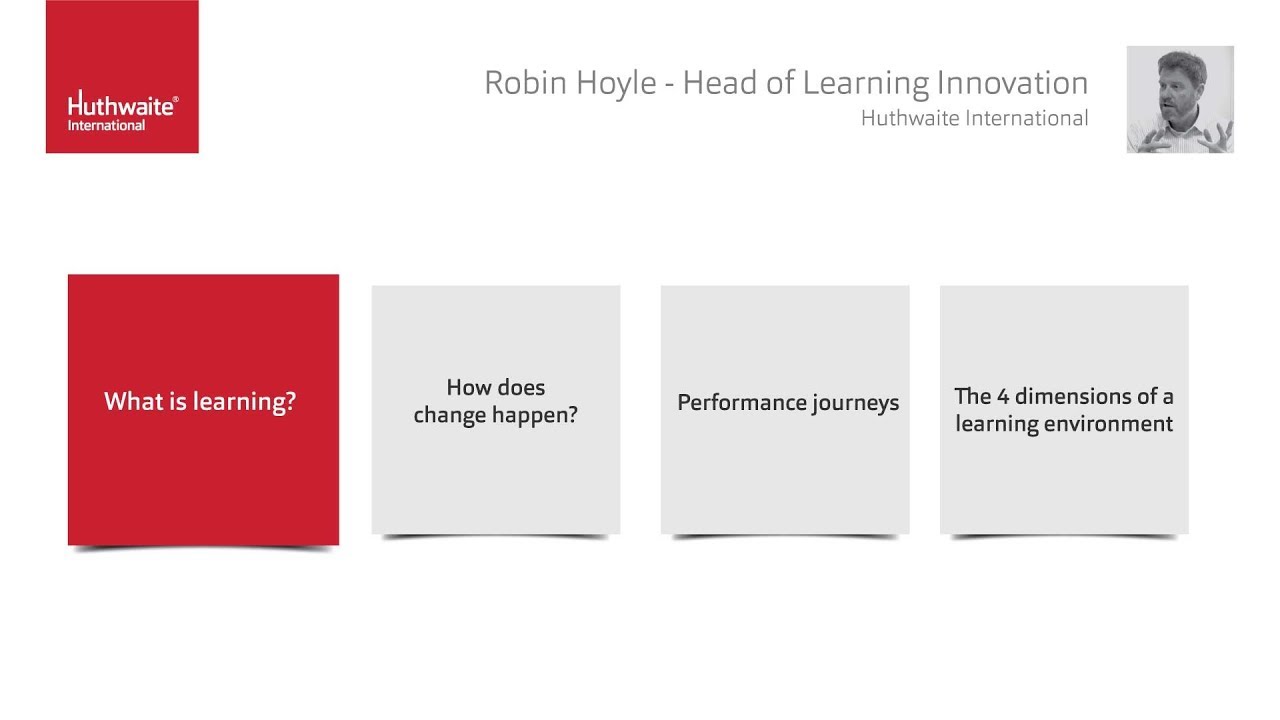 Huthwaite®
International

Robin Hoyle - Head of Learning Innovation
Huthwaite International

What is learning?

How does change happen?

Performance journeys

The 4 dimensions of a learning environment